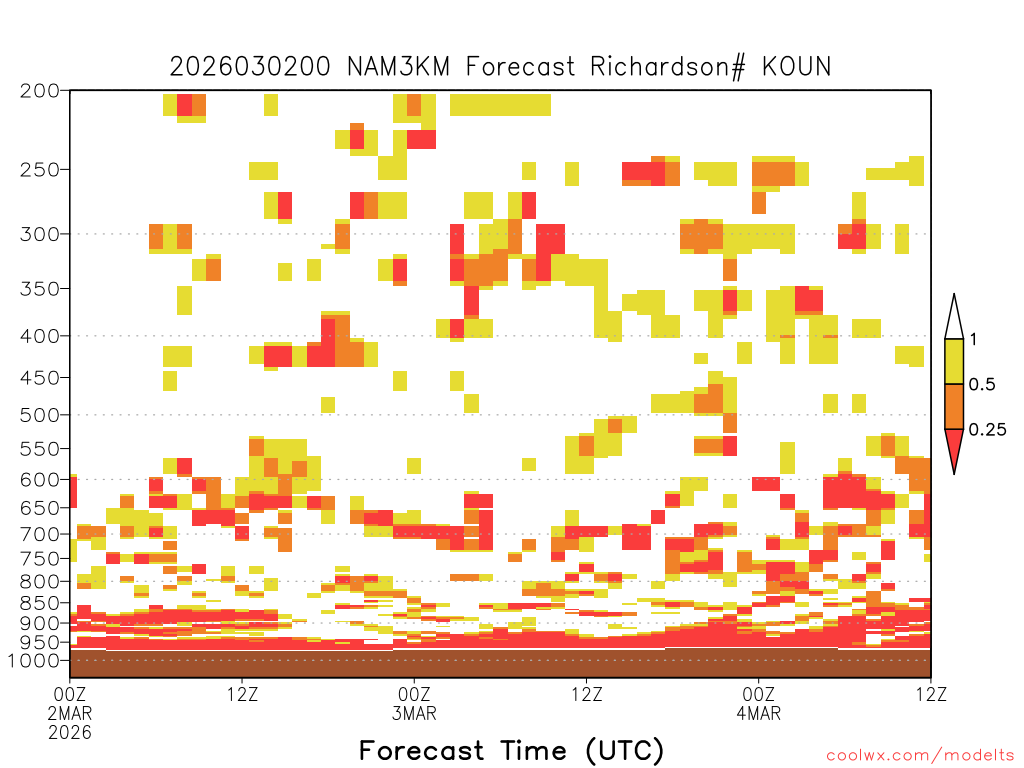 2026030200 NAM3KM Forecast Richardson# KOUN

200
250
300
350
400
450
500
550
600
650
700
750
800
850
900
950
1000

1
0.5
0.25

00Z
2MAR
2026
12Z
00Z
3MAR
12Z
00Z
4MAR
12Z

Forecast Time (UTC)

coolwx.com/modelts